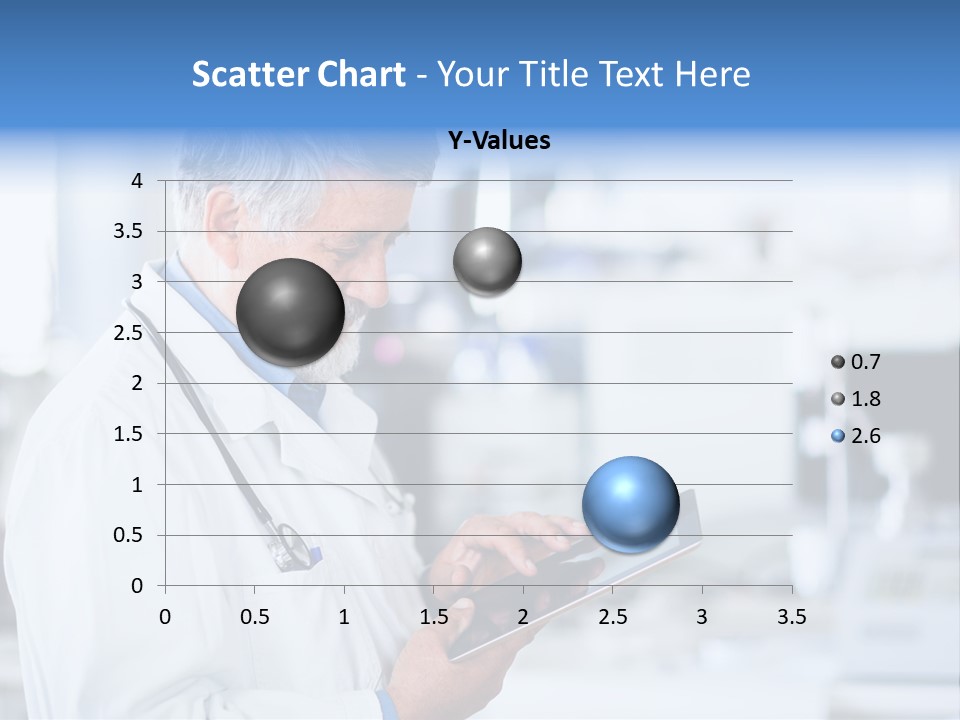 Scatter Chart - Your Title Text Here

Y-Values

4
3.5
3
2.5
2
1.5
1
0.5
0

0 0.5 1 1.5 2 2.5 3 3.5

0.7
1.8
2.6